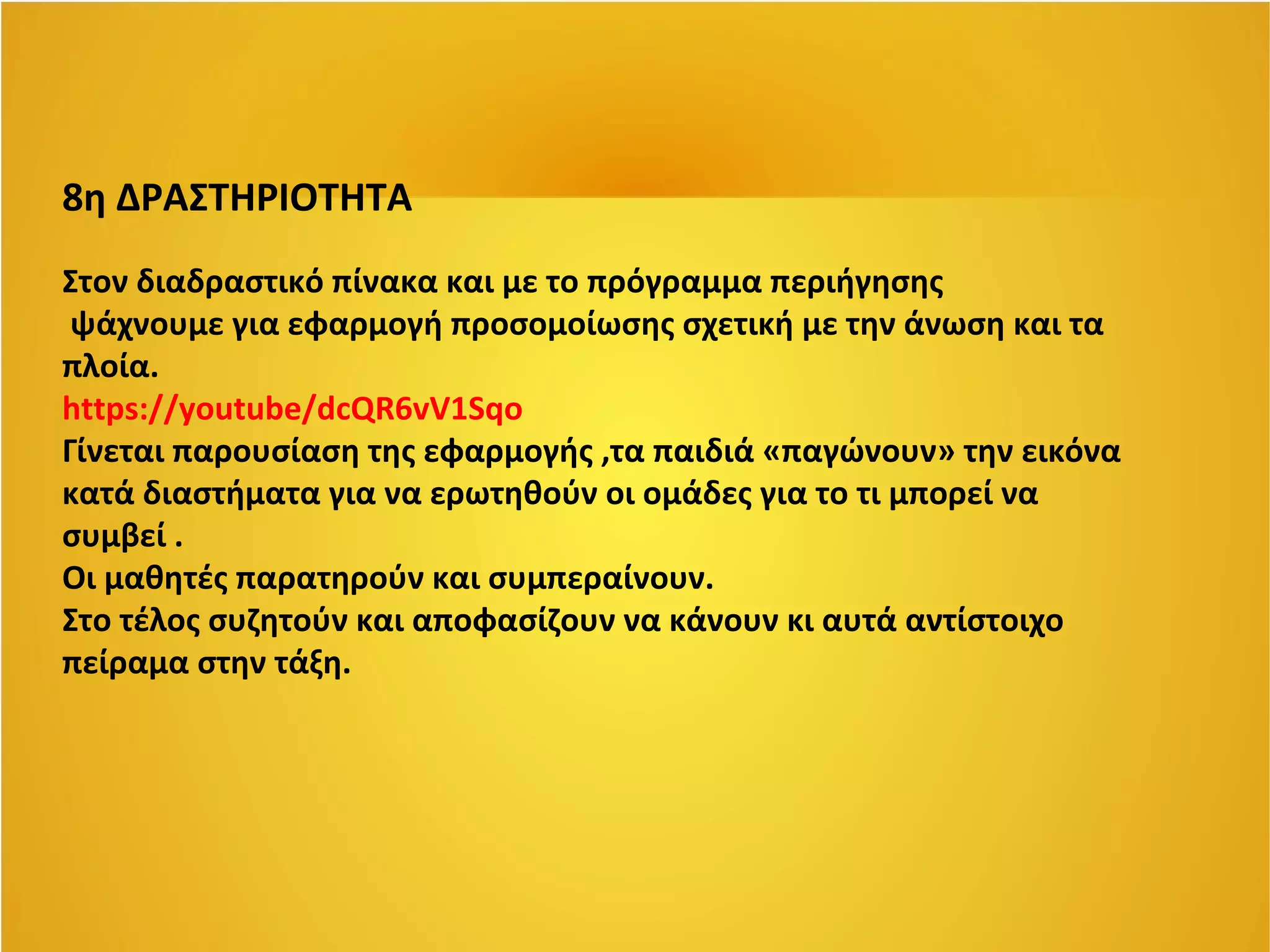 8η ΔΡΑΣΤΗΡΙΟΤΗΤΑ

Στον διαδραστικό πίνακα και με το πρόγραμμα περιήγησης ψάχνουμε για εφαρμογή προσομοίωσης σχετική με την άνωση και τα πλοία.
https://youtube/dcQR6vV1Sqo
Γίνεται παρουσίαση της εφαρμογής ,τα παιδιά «παγώνουν» την εικόνα κατά διαστήματα για να ερωτηθούν οι ομάδες για το τι μπορεί να συμβεί .
Οι μαθητές παρατηρούν και συμπεραίνουν.
Στο τέλος συζητούν και αποφασίζουν να κάνουν κι αυτά αντίστοιχο πείραμα στην τάξη.